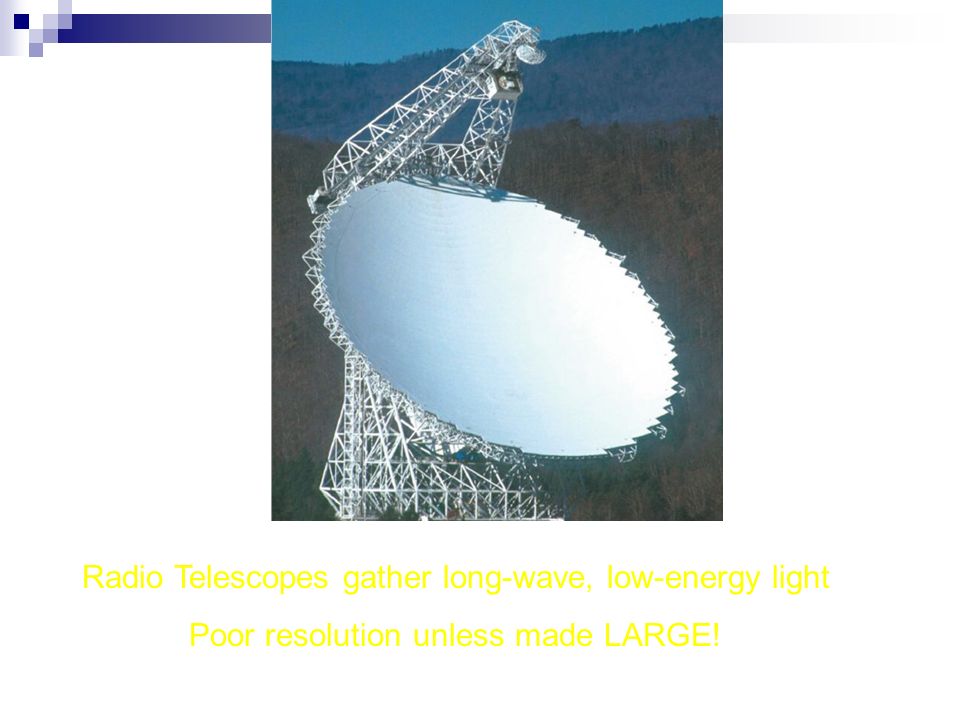 Radio Telescopes gather long-wave, low-energy light

Poor resolution unless made LARGE!